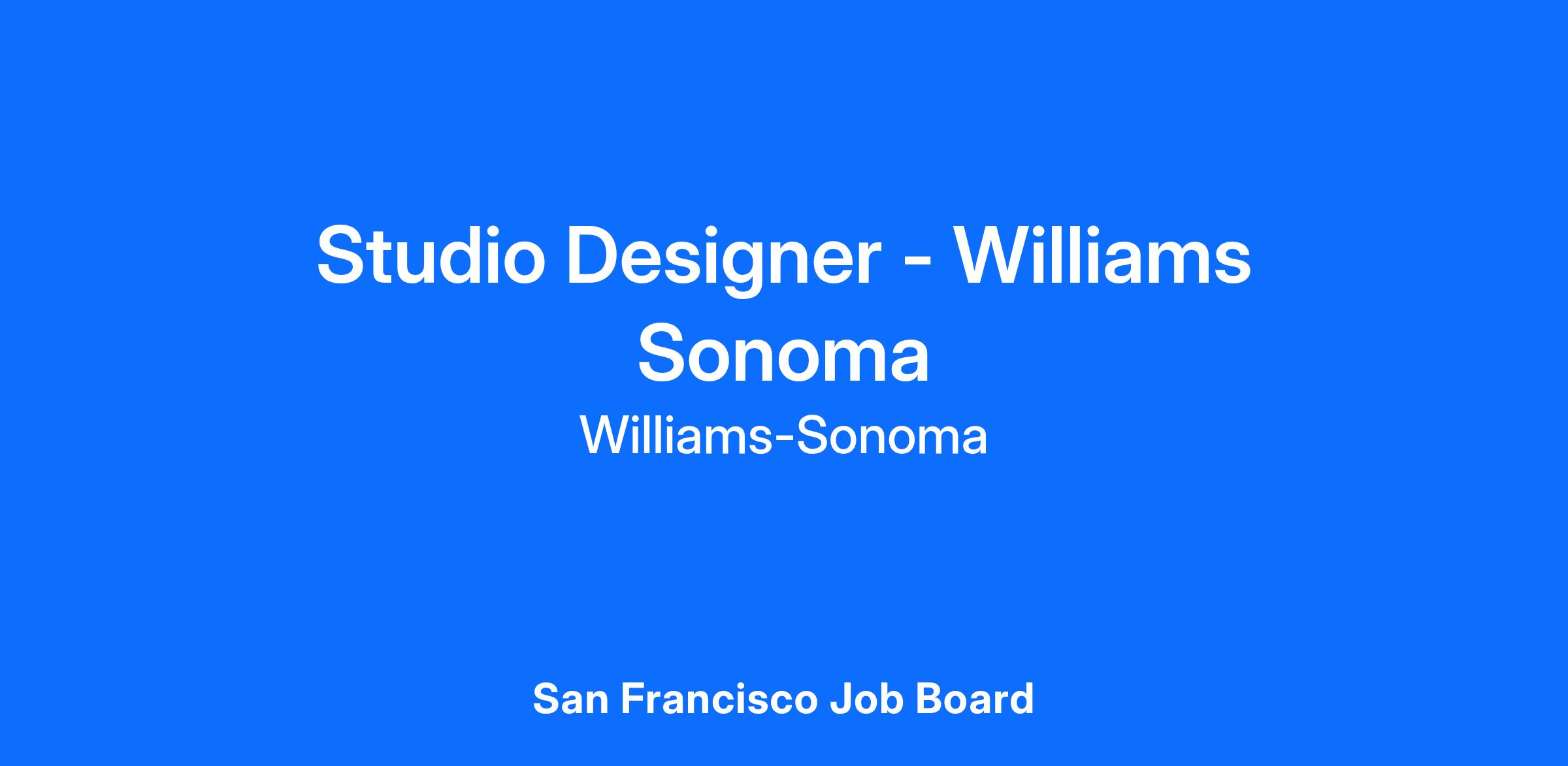 Studio Designer - Williams Sonoma

Williams-Sonoma

San Francisco Job Board